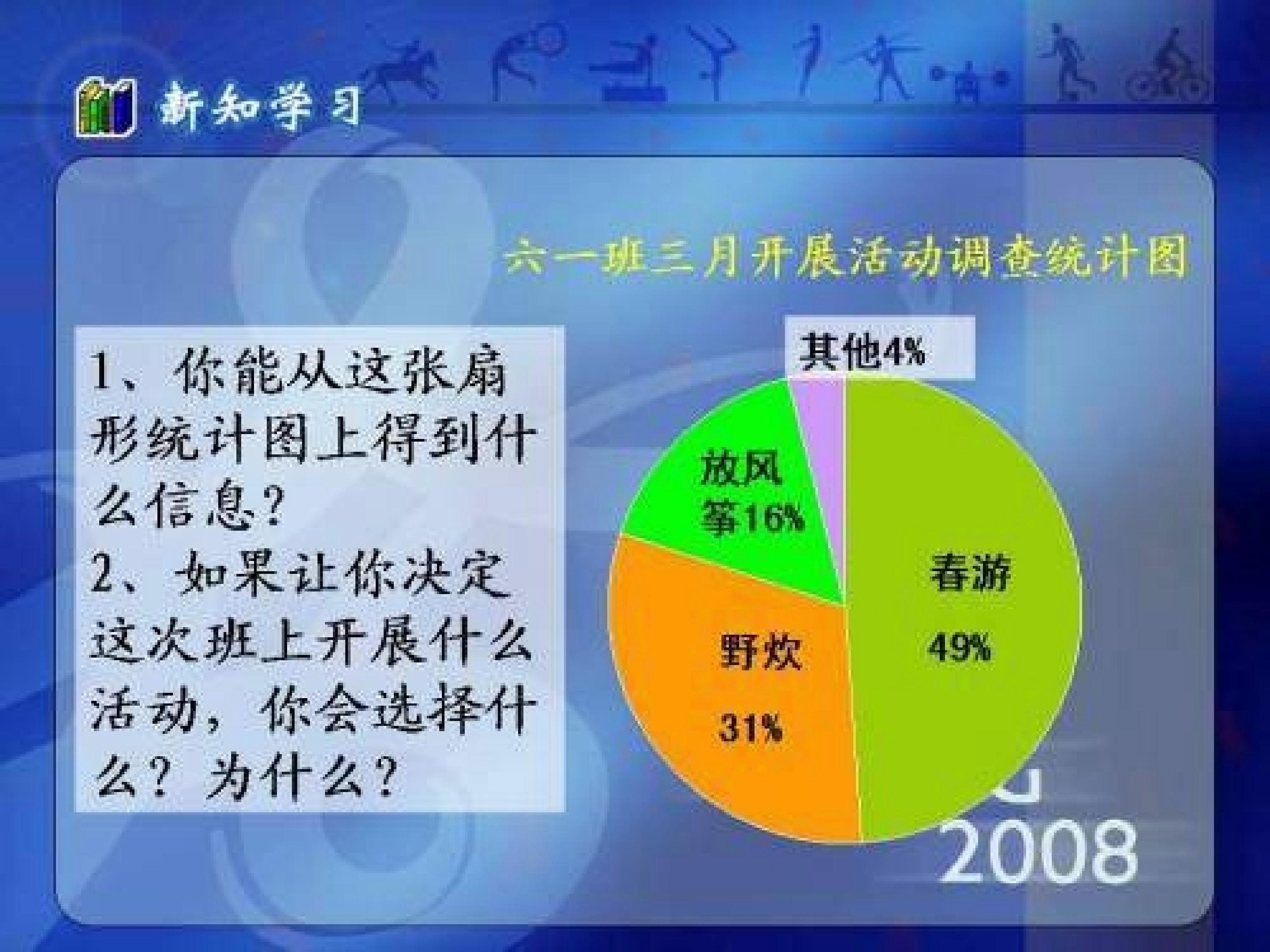 新知学习

六一班三月开展活动调查统计图

1、你能从这张扇形统计图上得到什么信息？
2、如果让你决定这次班上开展什么活动，你会选择什么？为什么？

其他4%
放风筝16%
春游 49%
野炊 31%

2008